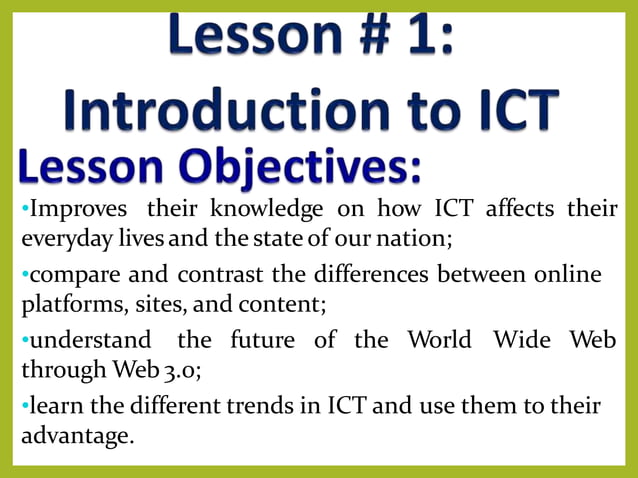 Lesson # 1:
Introduction to ICT

Lesson Objectives:

•Improves their knowledge on how ICT affects their everyday lives and the state of our nation;

•compare and contrast the differences between online platforms, sites, and content;

•understand the future of the World Wide Web through Web 3.0;

•learn the different trends in ICT and use them to their advantage.